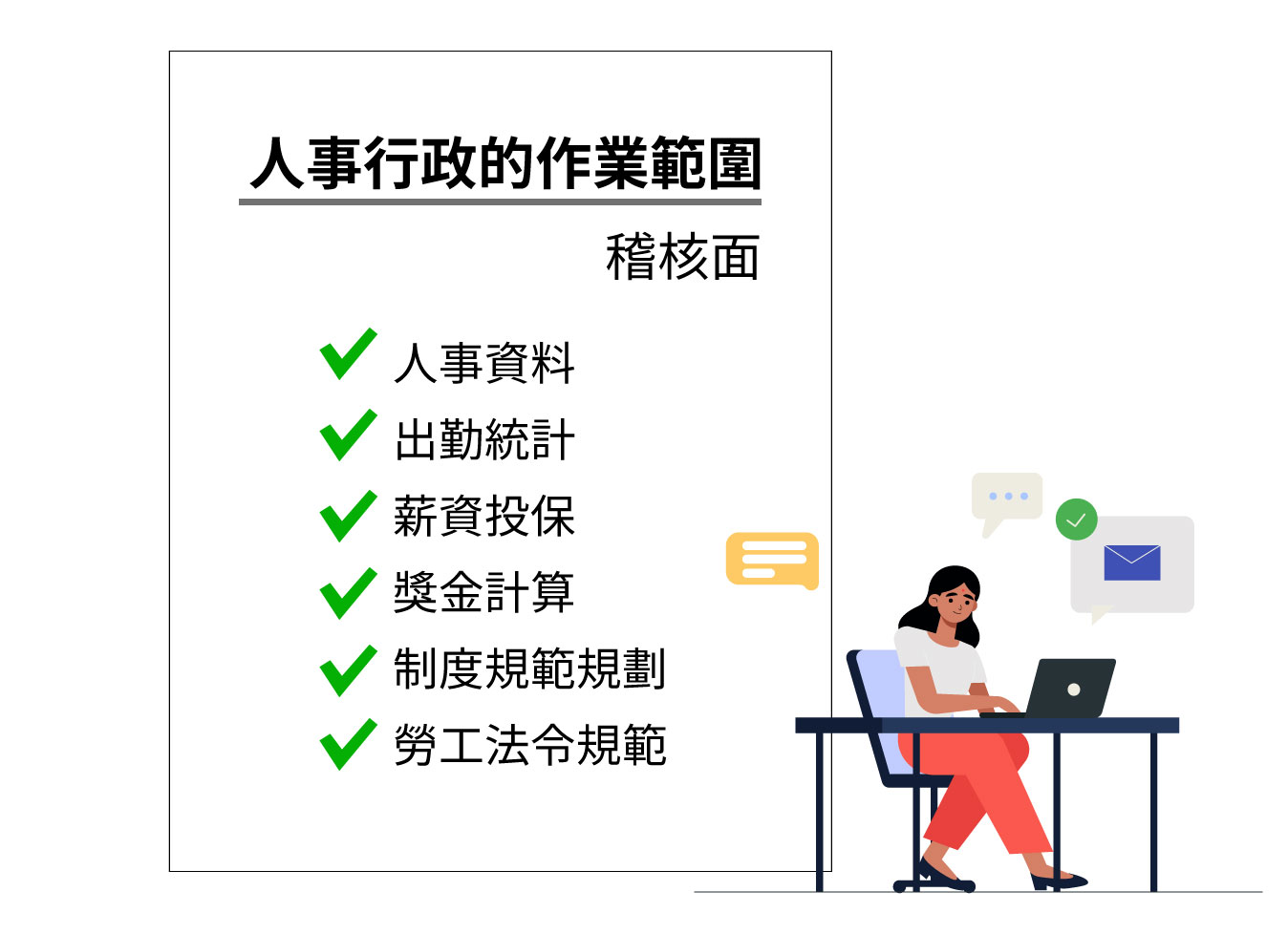 人事行政的作業範圍

稽核面

人事資料
出勤統計
薪資投保
獎金計算
制度規範規劃
勞工法令規範